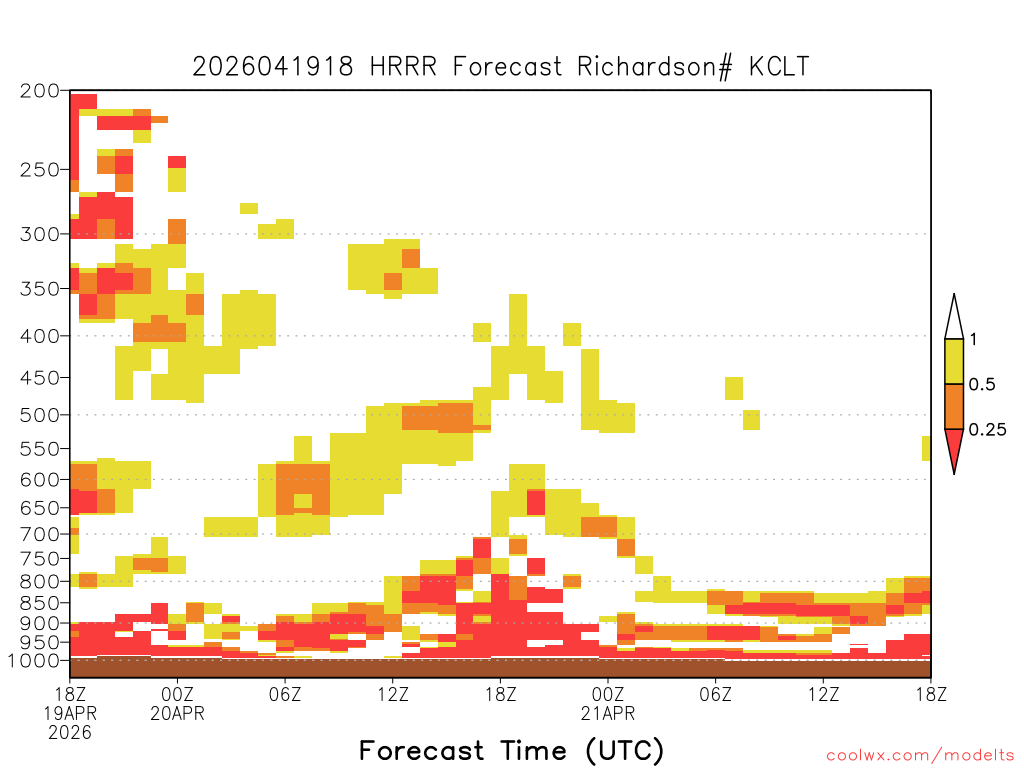 2026041918 HRRR Forecast Richardson# KCLT

200
250
300
350
400
450
500
550
600
650
700
750
800
850
900
950
1000

1
0.5
0.25

18Z
19APR
2026
00Z
20APR
06Z
12Z
18Z
00Z
21APR
06Z
12Z
18Z

Forecast Time (UTC)

coolwx.com/modelts